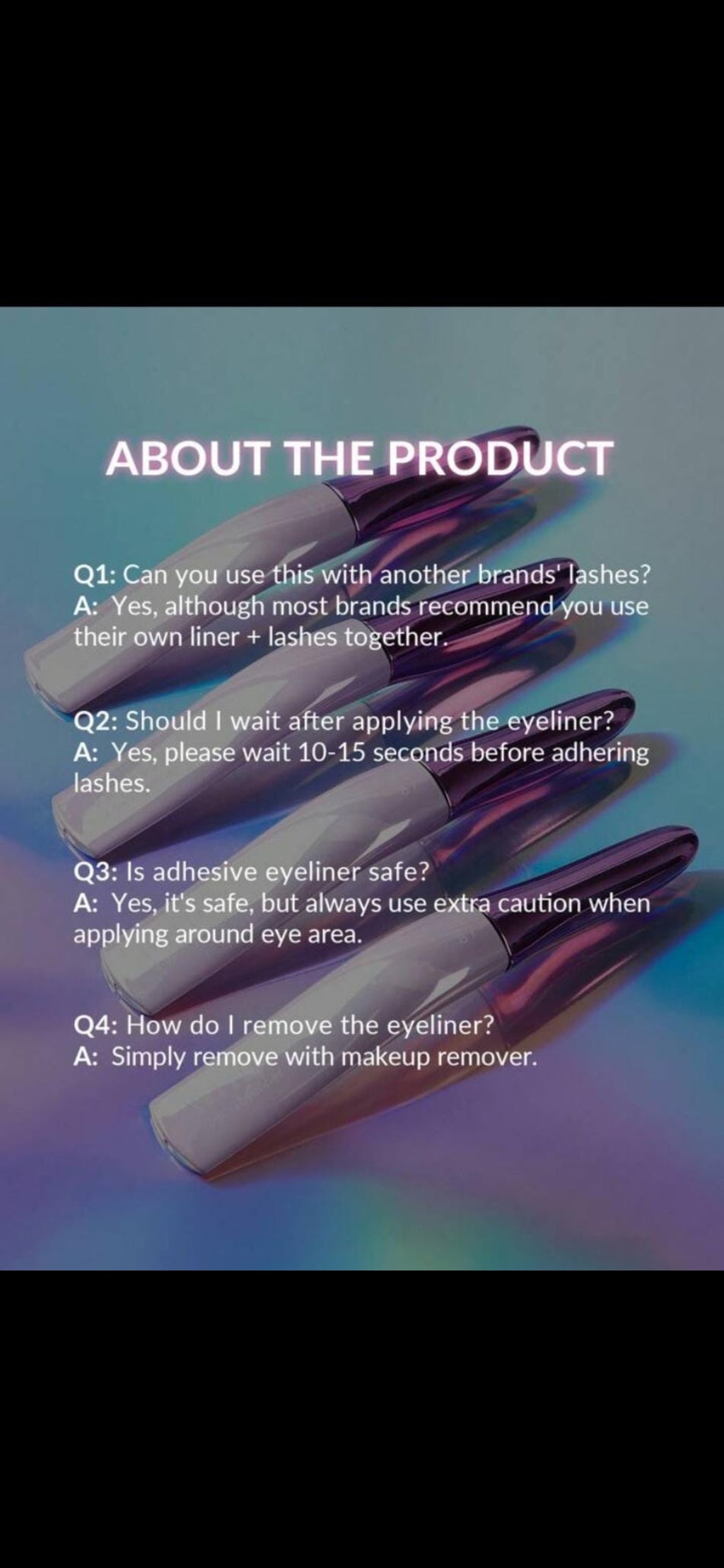 ABOUT THE PRODUCT

Q1: Can you use this with another brands' lashes?
A: Yes, although most brands recommend you use their own liner + lashes together.

Q2: Should I wait after applying the eyeliner?
A: Yes, please wait 10-15 seconds before adhering lashes.

Q3: Is adhesive eyeliner safe?
A: Yes, it's safe, but always use extra caution when applying around eye area.

Q4: How do I remove the eyeliner?
A: Simply remove with makeup remover.